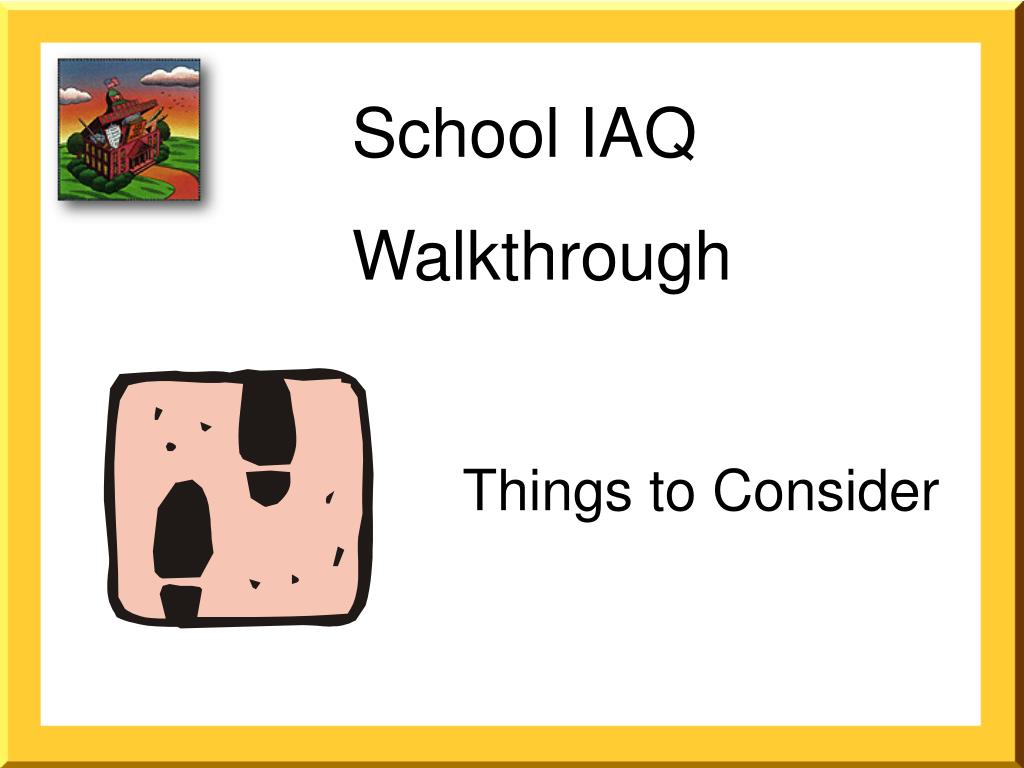 School IAQ

Walkthrough

Things to Consider